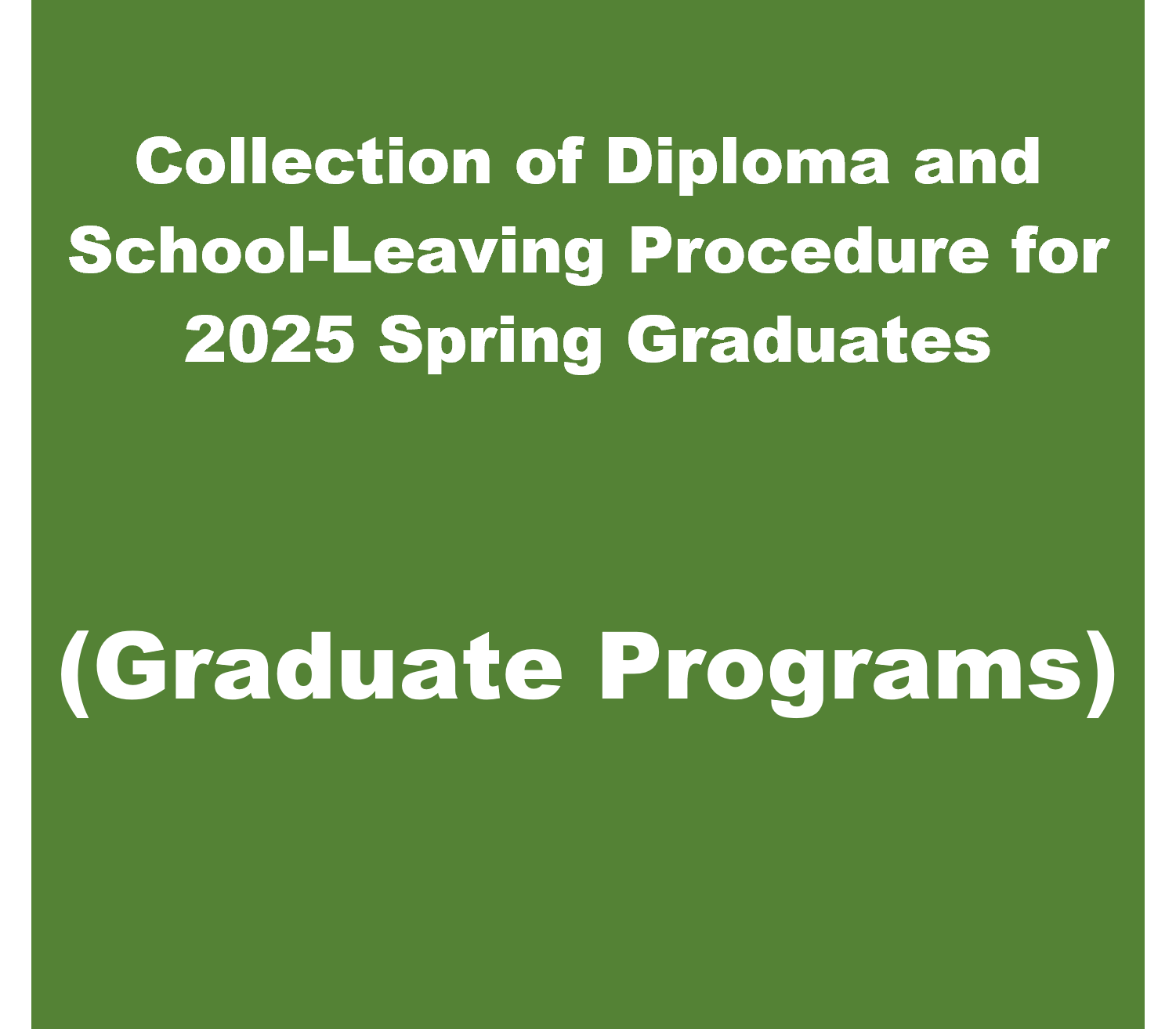 Collection of Diploma and School-Leaving Procedure for 2025 Spring Graduates

(Graduate Programs)